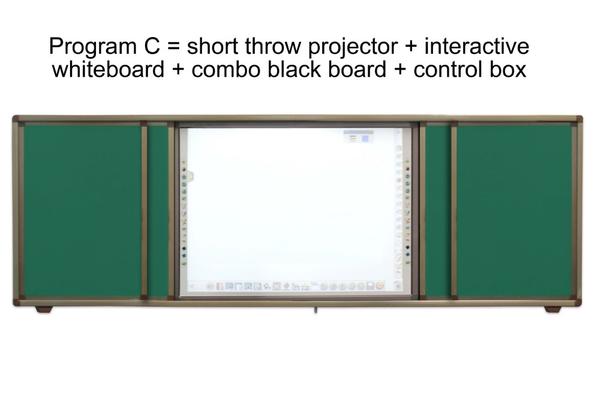 Program C = short throw projector + interactive whiteboard + combo black board + control box